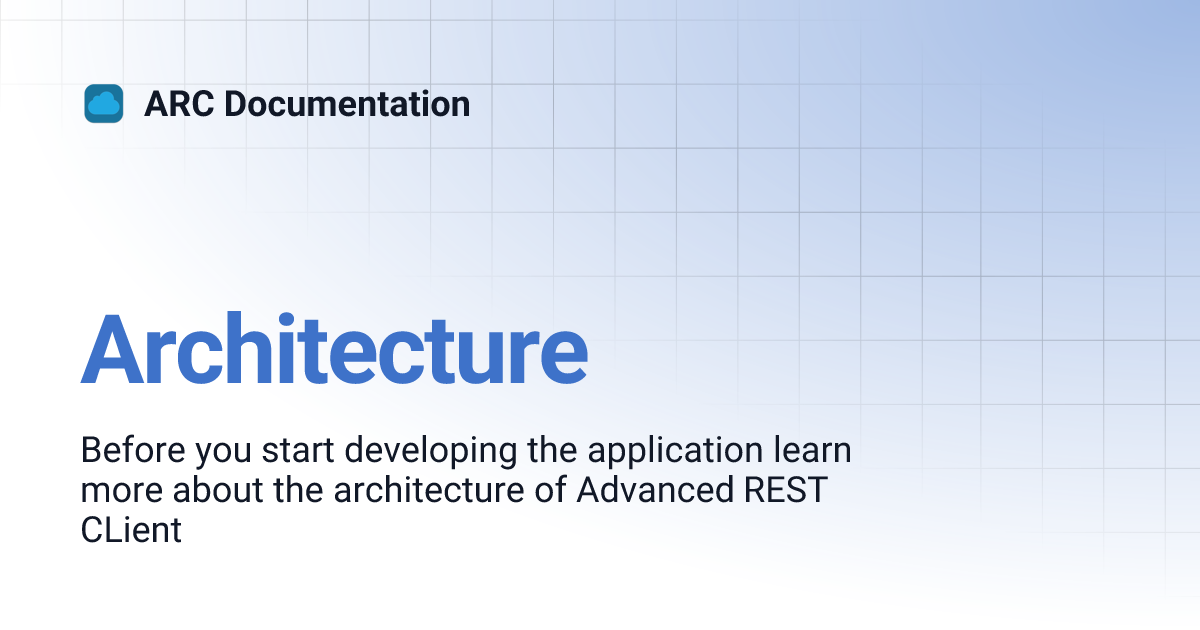 ARC Documentation

Architecture

Before you start developing the application learn more about the architecture of Advanced REST CLient